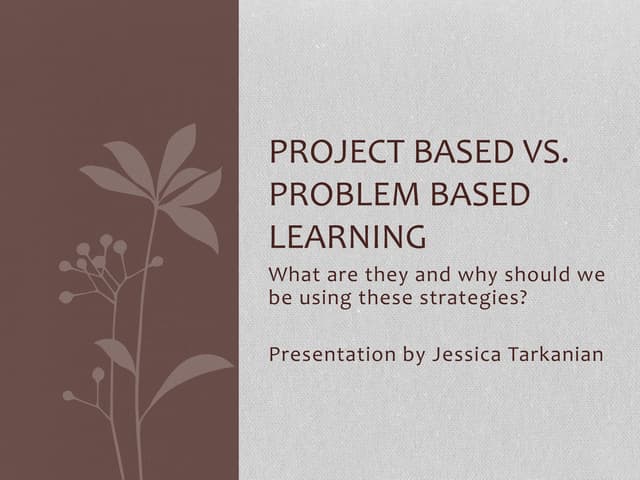 PROJECT BASED VS. PROBLEM BASED LEARNING

What are they and why should we be using these strategies?

Presentation by Jessica Tarkanian